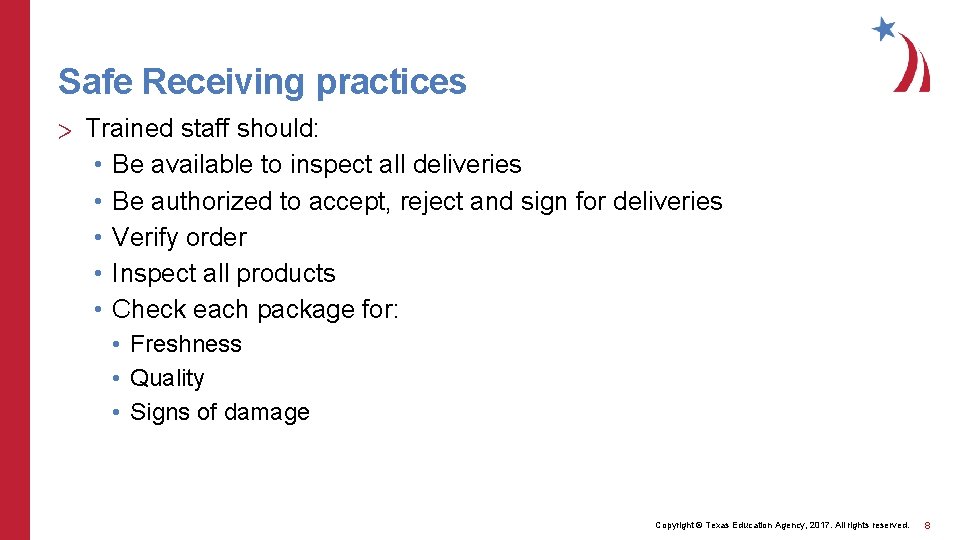 Safe Receiving practices

> Trained staff should:
• Be available to inspect all deliveries
• Be authorized to accept, reject and sign for deliveries
• Verify order
• Inspect all products
• Check each package for:
• Freshness
• Quality
• Signs of damage

Copyright © Texas Education Agency, 2017. All rights reserved. 8